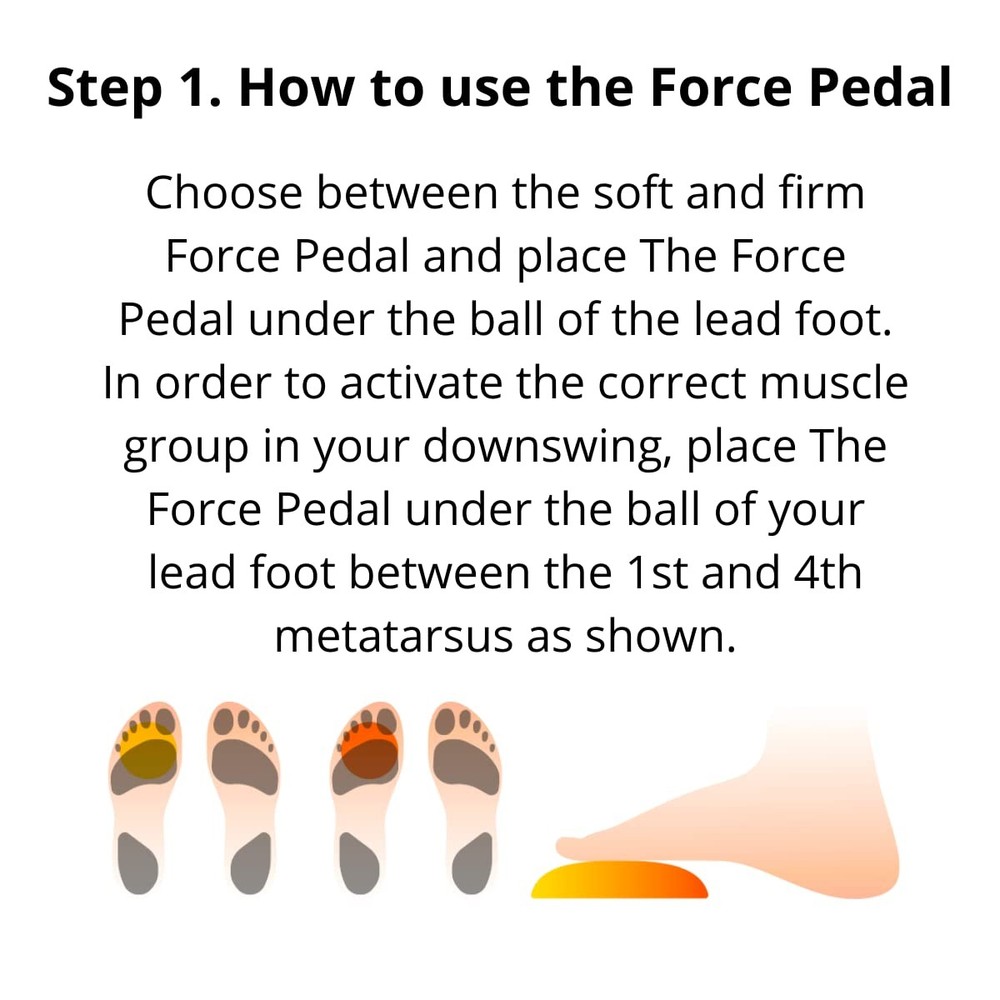 Step 1. How to use the Force Pedal

Choose between the soft and firm Force Pedal and place The Force Pedal under the ball of the lead foot. In order to activate the correct muscle group in your downswing, place The Force Pedal under the ball of your lead foot between the 1st and 4th metatarsus as shown.